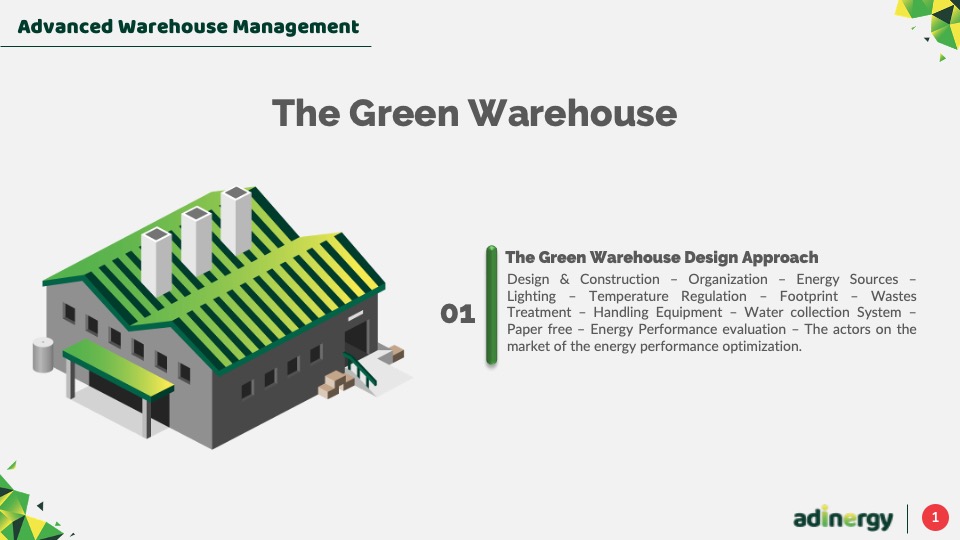 Advanced Warehouse Management

The Green Warehouse

01

The Green Warehouse Design Approach

Design & Construction – Organization – Energy Sources – Lighting – Temperature Regulation – Footprint – Wastes Treatment – Handling Equipment – Water collection System – Paper free – Energy Performance evaluation – The actors on the market of the energy performance optimization.

adinergy

1